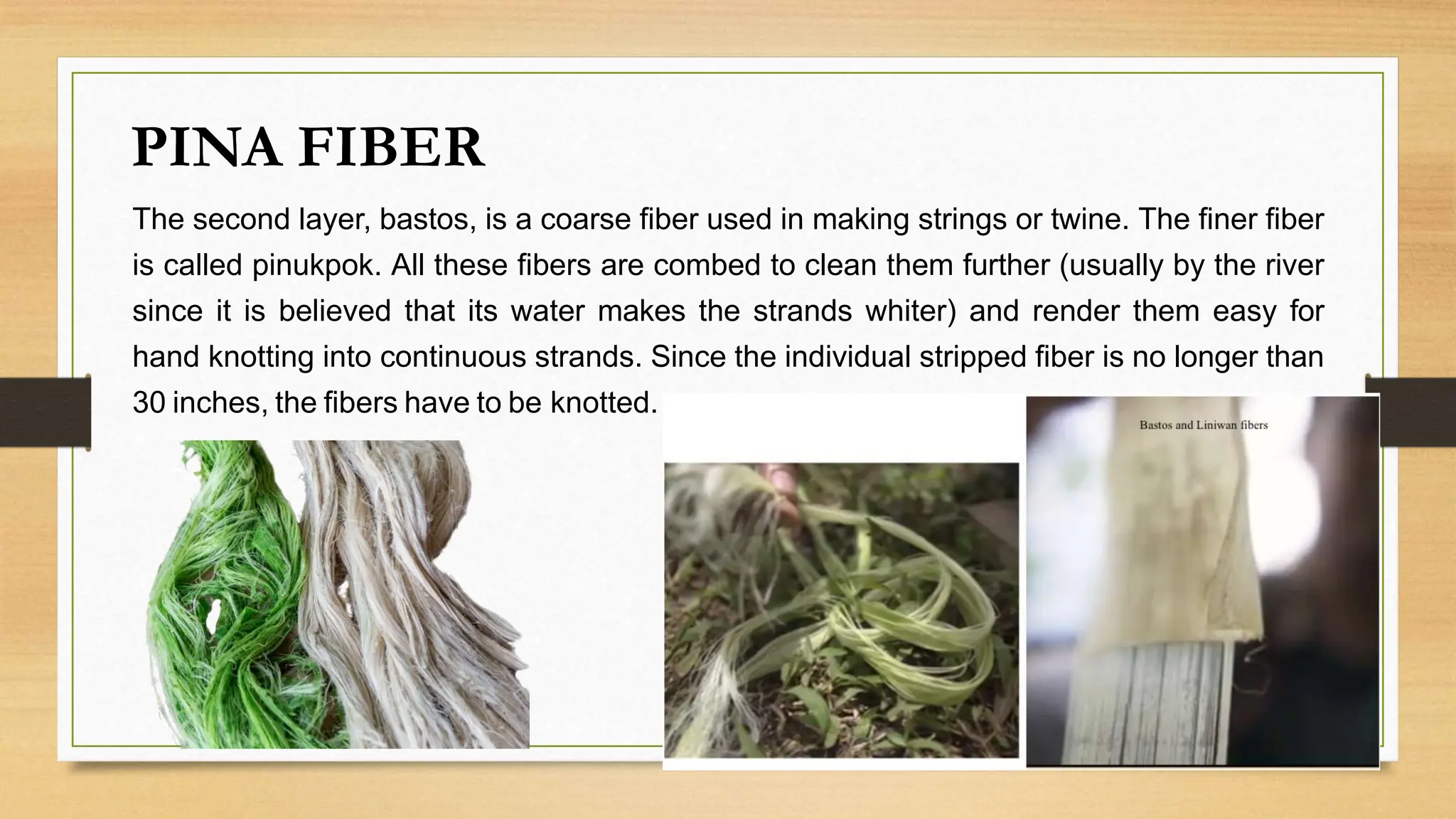 PINA FIBER

The second layer, bastos, is a coarse fiber used in making strings or twine. The finer fiber is called pinukpok. All these fibers are combed to clean them further (usually by the river since it is believed that its water makes the strands whiter) and render them easy for hand knotting into continuous strands. Since the individual stripped fiber is no longer than 30 inches, the fibers have to be knotted.

Bastos and Liniwan fibers